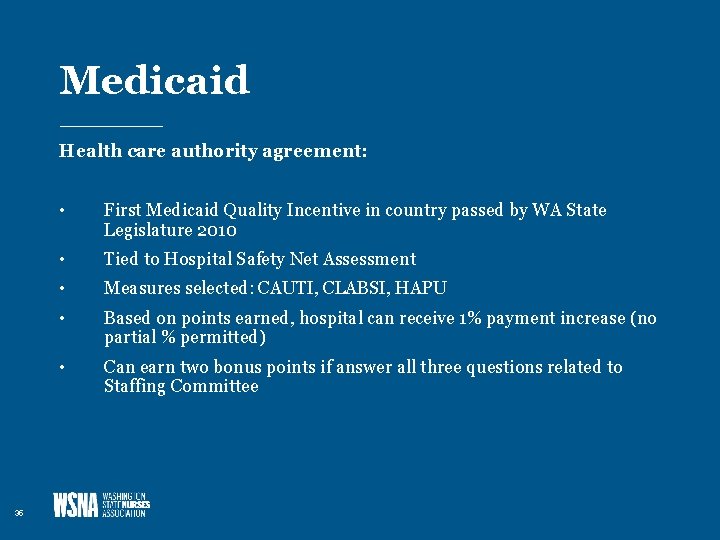 Medicaid

Health care authority agreement:

• First Medicaid Quality Incentive in country passed by WA State Legislature 2010
• Tied to Hospital Safety Net Assessment
• Measures selected: CAUTI, CLABSI, HAPU
• Based on points earned, hospital can receive 1% payment increase (no partial % permitted)
• Can earn two bonus points if answer all three questions related to Staffing Committee

36

WSNA WASHINGTON STATE NURSES ASSOCIATION